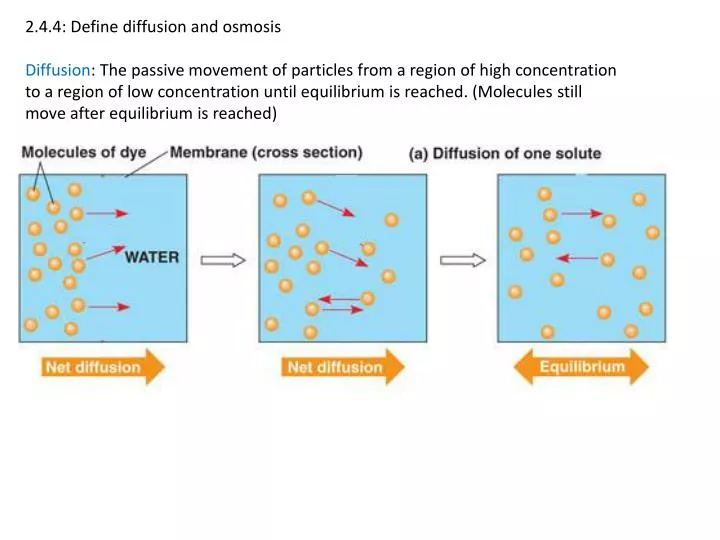 2.4.4: Define diffusion and osmosis

Diffusion: The passive movement of particles from a region of high concentration to a region of low concentration until equilibrium is reached. (Molecules still move after equilibrium is reached)

Molecules of dye

Membrane (cross section)

(a) Diffusion of one solute

WATER

Net diffusion

Net diffusion

Equilibrium